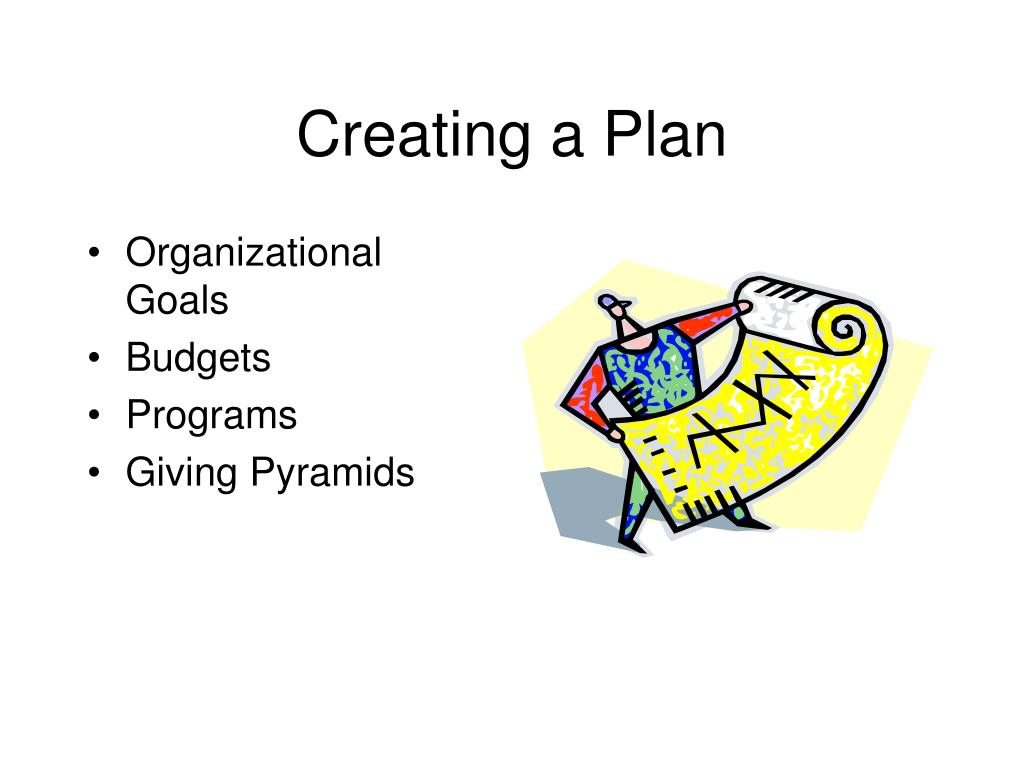 Creating a Plan

• Organizational Goals
• Budgets
• Programs
• Giving Pyramids